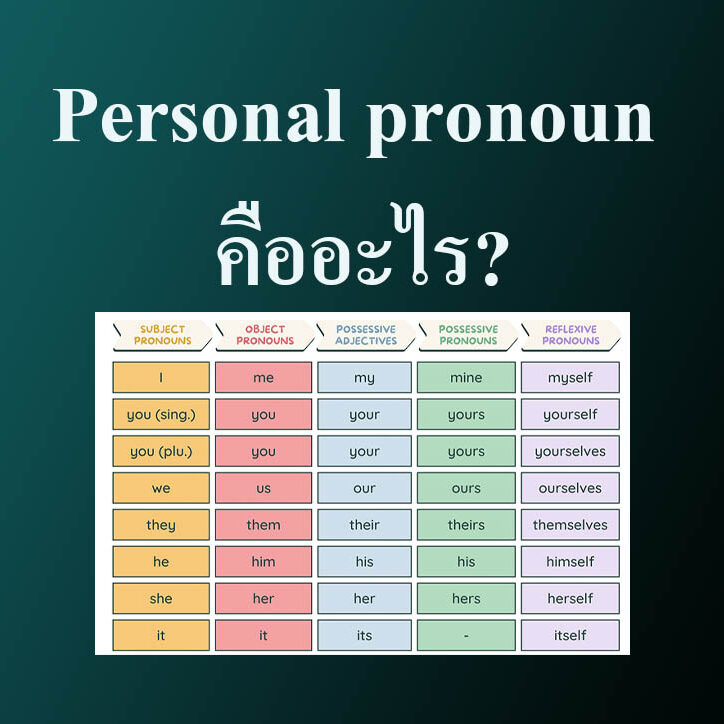 Personal pronoun

คืออะไร?

| SUBJECT PRONOUNS | OBJECT PRONOUNS | POSSESSIVE ADJECTIVES | POSSESSIVE PRONOUNS | REFLEXIVE PRONOUNS |
|---|---|---|---|---|
| I | me | my | mine | myself |
| you (sing.) | you | your | yours | yourself |
| you (plu.) | you | your | yours | yourselves |
| we | us | our | ours | ourselves |
| they | them | their | theirs | themselves |
| he | him | his | his | himself |
| she | her | her | hers | herself |
| it | it | its | - | itself |